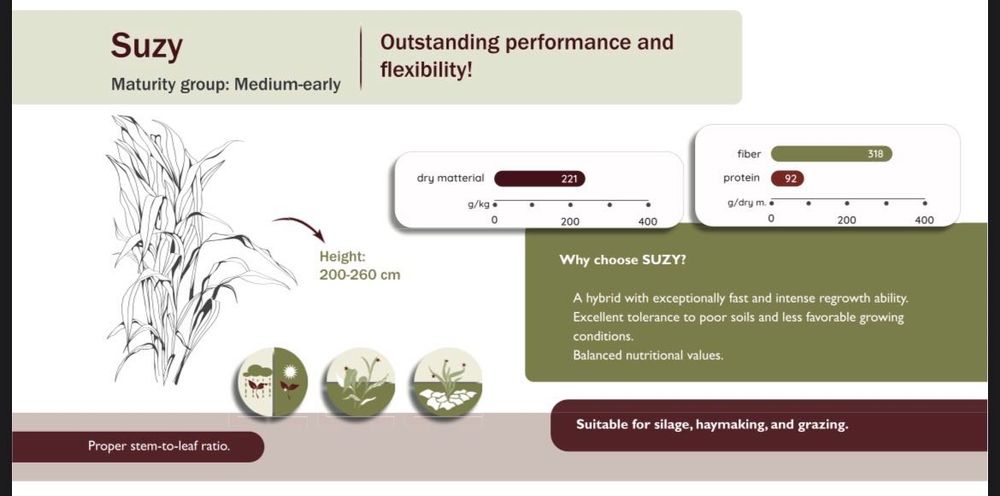 Suzy

Maturity group: Medium-early

Outstanding performance and flexibility!

dry matterial 221

g/kg

0 200 400

fiber 318

protein 92

g/dry m.

0 200 400

Height: 200-260 cm

Why choose SUZY?

A hybrid with exceptionally fast and intense regrowth ability.
Excellent tolerance to poor soils and less favorable growing conditions.
Balanced nutritional values.

Suitable for silage, haymaking, and grazing.

Proper stem-to-leaf ratio.